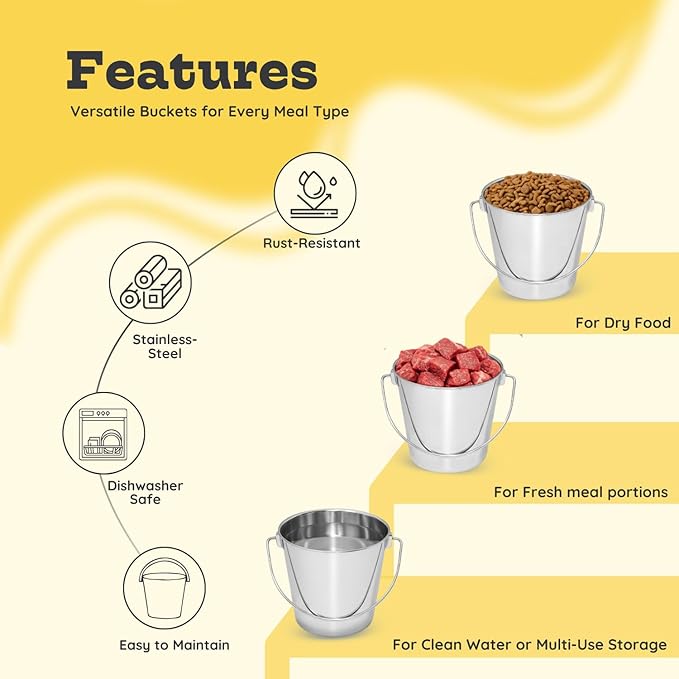 Features
Versatile Buckets for Every Meal Type

Rust-Resistant

Stainless-Steel

Dishwasher Safe

Easy to Maintain

For Dry Food

For Fresh meal portions

For Clean Water or Multi-Use Storage